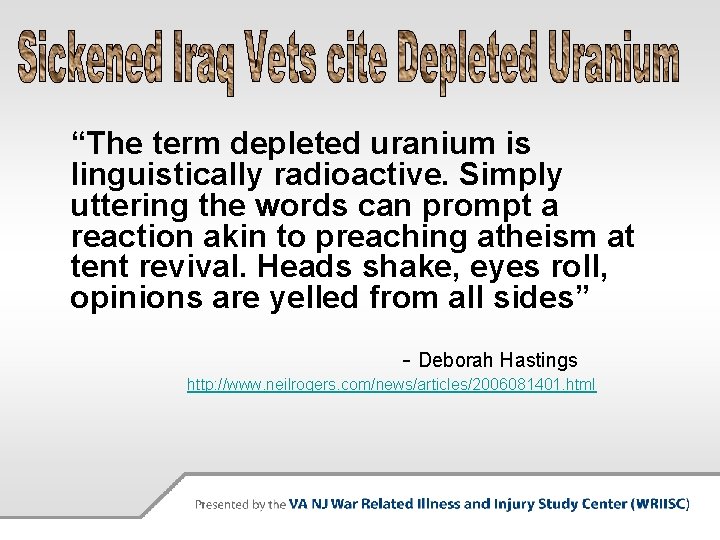 Sickened Iraq Vets cite Depleted Uranium

“The term depleted uranium is linguistically radioactive. Simply uttering the words can prompt a reaction akin to preaching atheism at tent revival. Heads shake, eyes roll, opinions are yelled from all sides”

- Deborah Hastings

http://www.neilrogers.com/news/articles/2006081401.html

Presented by the VA NJ War Related Illness and Injury Study Center (WRIISC)